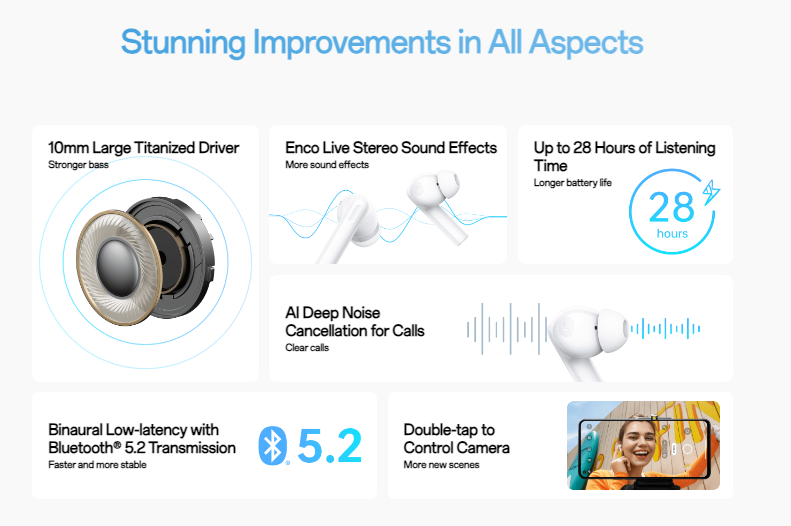 Stunning Improvements in All Aspects

10mm Large Titanized Driver
Stronger bass

Enco Live Stereo Sound Effects
More sound effects

Up to 28 Hours of Listening Time
Longer battery life

28
hours

AI Deep Noise Cancellation for Calls
Clear calls

Binaural Low-latency with Bluetooth® 5.2 Transmission
Faster and more stable

5.2

Double-tap to Control Camera
More new scenes